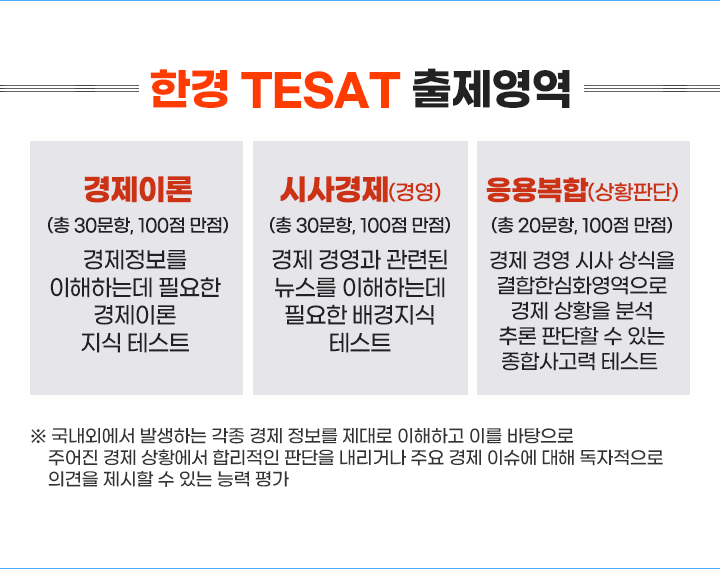 한경 TESAT 출제영역

경제이론
(총 30문항, 100점 만점)
경제정보를 이해하는데 필요한 경제이론 지식 테스트

시사경제(경영)
(총 30문항, 100점 만점)
경제 경영과 관련된 뉴스를 이해하는데 필요한 배경지식 테스트

응용복합(상황판단)
(총 20문항, 100점 만점)
경제 경영 시사 상식을 결합한심화영역으로 경제 상황을 분석 추론 판단할 수 있는 종합사고력 테스트

※ 국내외에서 발생하는 각종 경제 정보를 제대로 이해하고 이를 바탕으로 주어진 경제 상황에서 합리적인 판단을 내리거나 주요 경제 이슈에 대해 독자적으로 의견을 제시할 수 있는 능력 평가